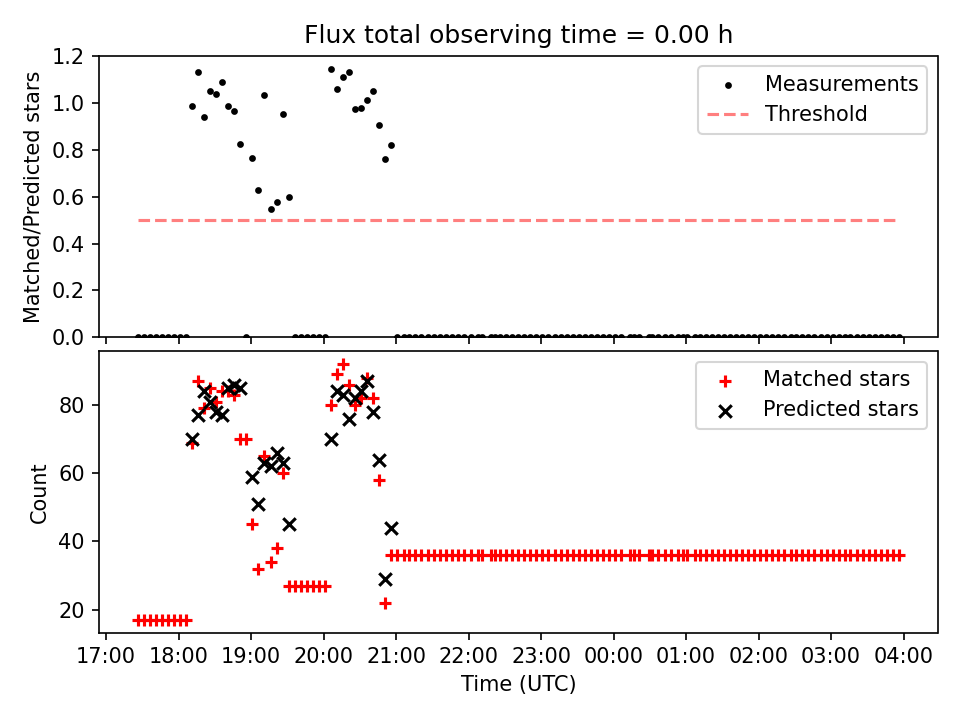 Flux total observing time = 0.00 h

Matched/Predicted stars

1.2
1.0
0.8
0.6
0.4
0.2
0.0

Measurements
Threshold

Count

80
60
40
20

Matched stars
Predicted stars

17:00 18:00 19:00 20:00 21:00 22:00 23:00 00:00 01:00 02:00 03:00 04:00

Time (UTC)